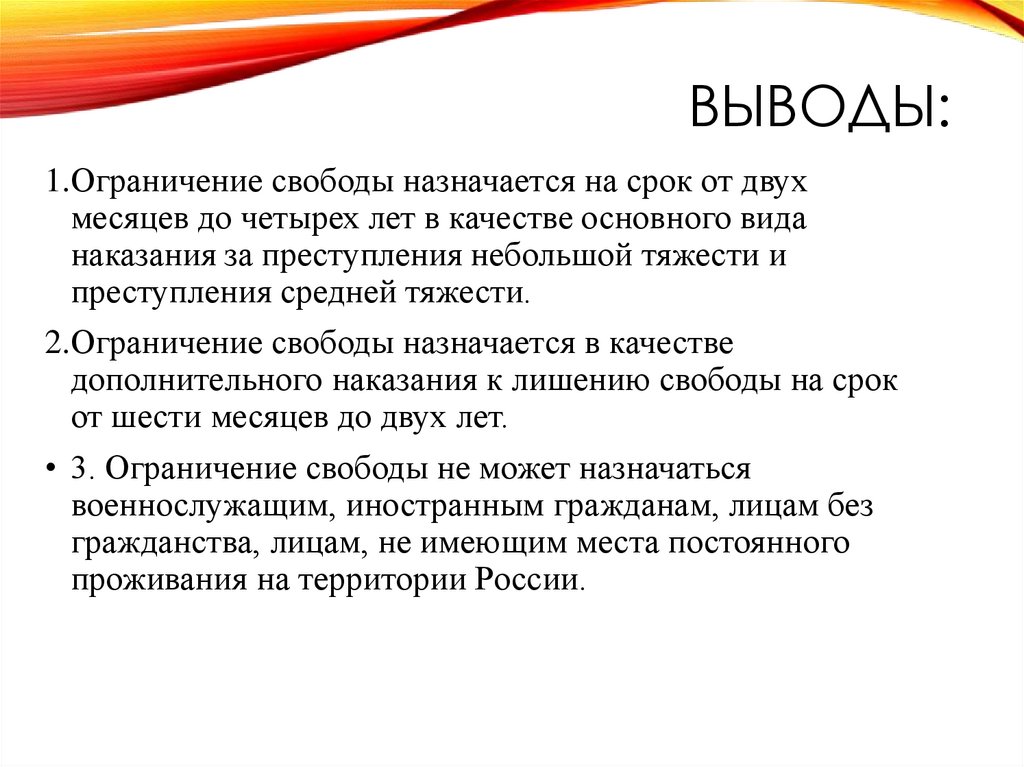 ВЫВОДЫ:

1.Ограничение свободы назначается на срок от двух месяцев до четырех лет в качестве основного вида наказания за преступления небольшой тяжести и преступления средней тяжести.

2.Ограничение свободы назначается в качестве дополнительного наказания к лишению свободы на срок от шести месяцев до двух лет.

• 3. Ограничение свободы не может назначаться военнослужащим, иностранным гражданам, лицам без гражданства, лицам, не имеющим места постоянного проживания на территории России.